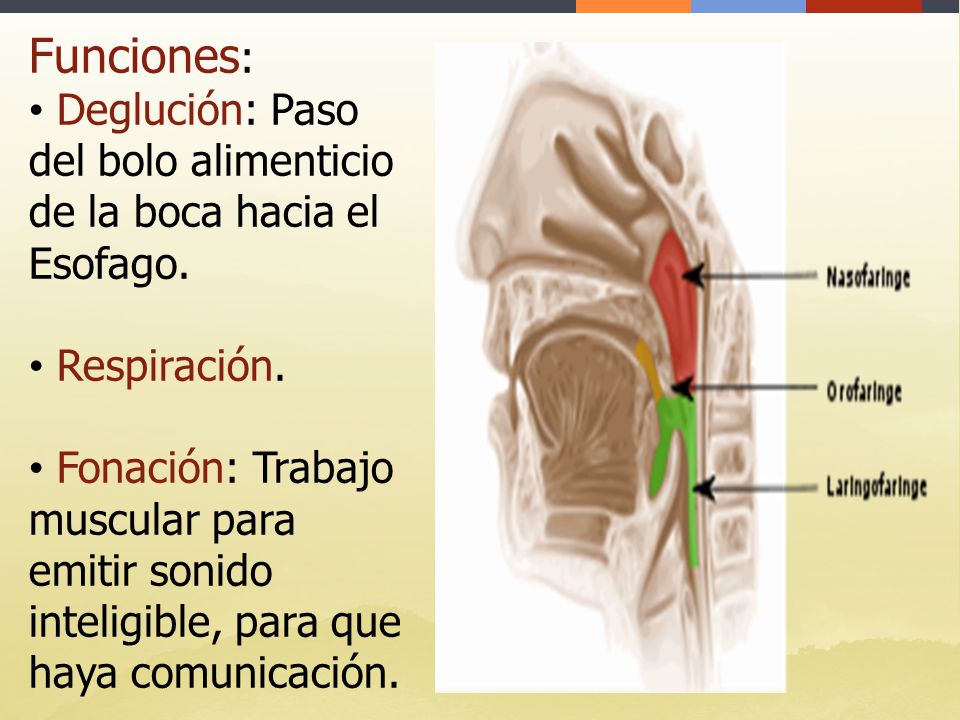 Funciones:
• Deglución: Paso del bolo alimenticio de la boca hacia el Esofago.

• Respiración.

• Fonación: Trabajo muscular para emitir sonido inteligible, para que haya comunicación.

Nasofaringe
Orofaringe
Laringofaringe